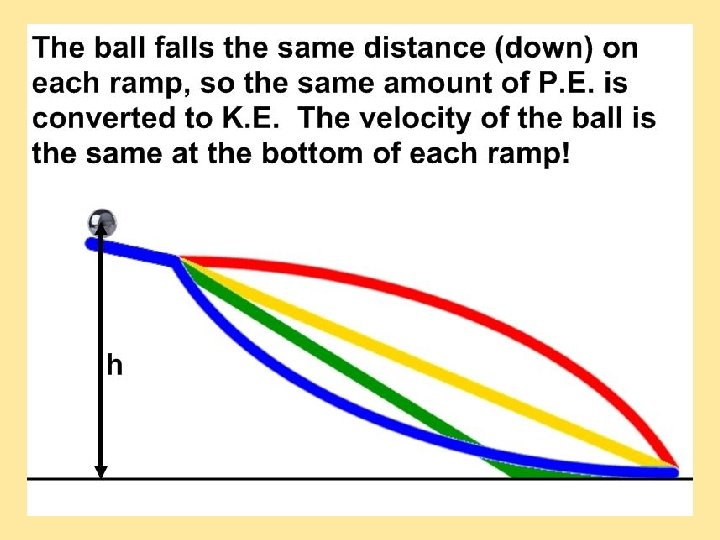 The ball falls the same distance (down) on each ramp, so the same amount of P.E. is converted to K.E. The velocity of the ball is the same at the bottom of each ramp!

h